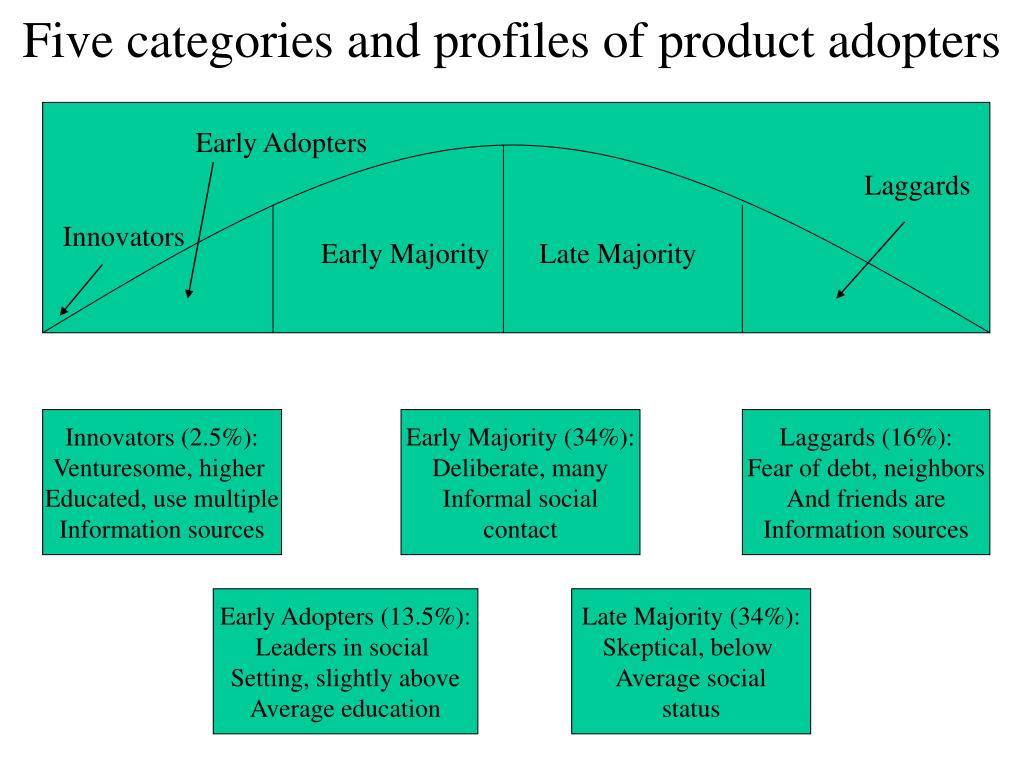 Five categories and profiles of product adopters

Early Adopters

Laggards

Innovators

Early Majority

Late Majority

Innovators (2.5%):
Venturesome, higher
Educated, use multiple
Information sources

Early Majority (34%):
Deliberate, many
Informal social
contact

Laggards (16%):
Fear of debt, neighbors
And friends are
Information sources

Early Adopters (13.5%):
Leaders in social
Setting, slightly above
Average education

Late Majority (34%):
Skeptical, below
Average social
status